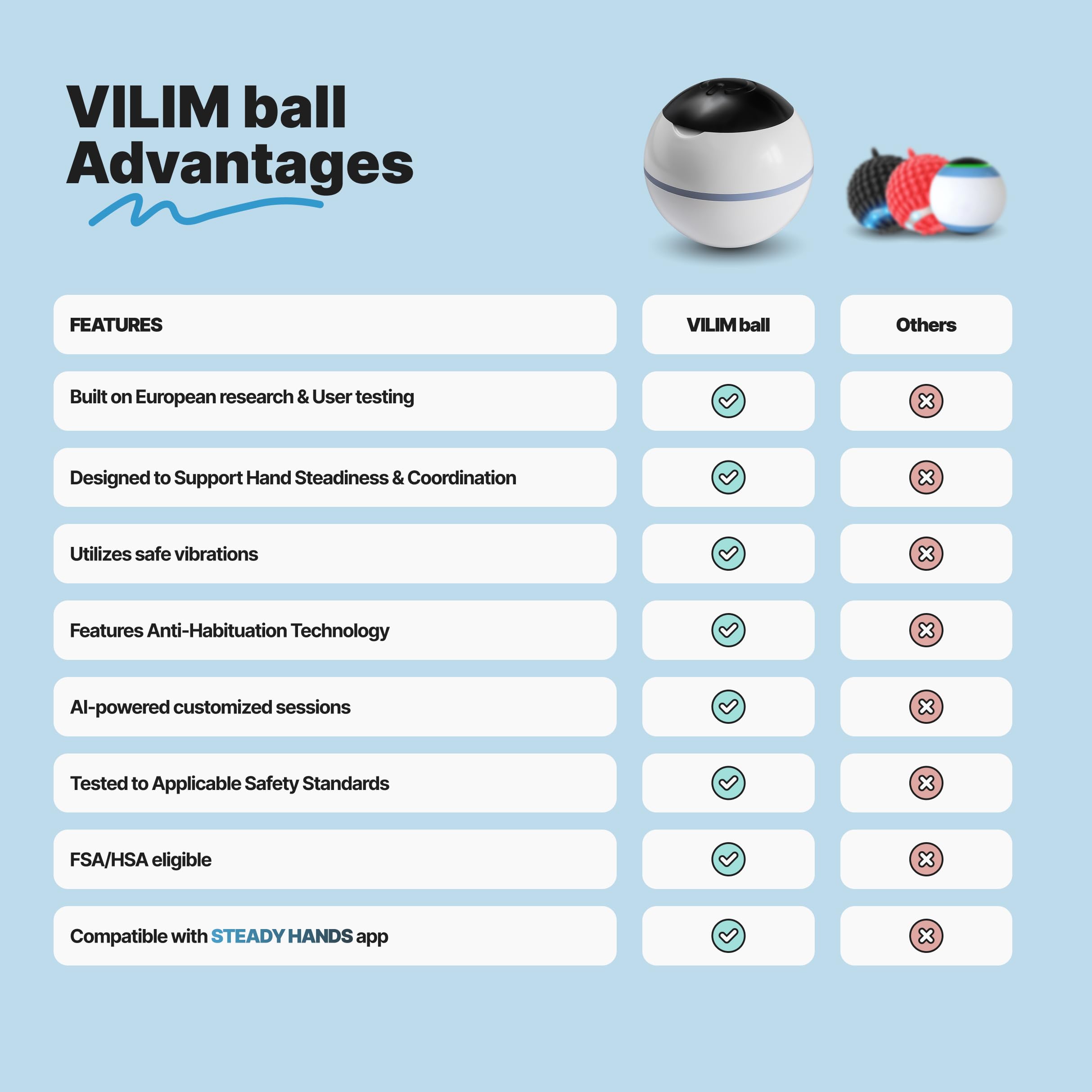 VILIM ball
Advantages

| FEATURES | VILIM ball | Others |
|---|---|---|
| Built on European research & User testing | ✓ | ✗ |
| Designed to Support Hand Steadiness & Coordination | ✓ | ✗ |
| Utilizes safe vibrations | ✓ | ✗ |
| Features Anti-Habituation Technology | ✓ | ✗ |
| AI-powered customized sessions | ✓ | ✗ |
| Tested to Applicable Safety Standards | ✓ | ✗ |
| FSA/HSA eligible | ✓ | ✗ |
| Compatible with STEADY HANDS app | ✓ | ✗ |